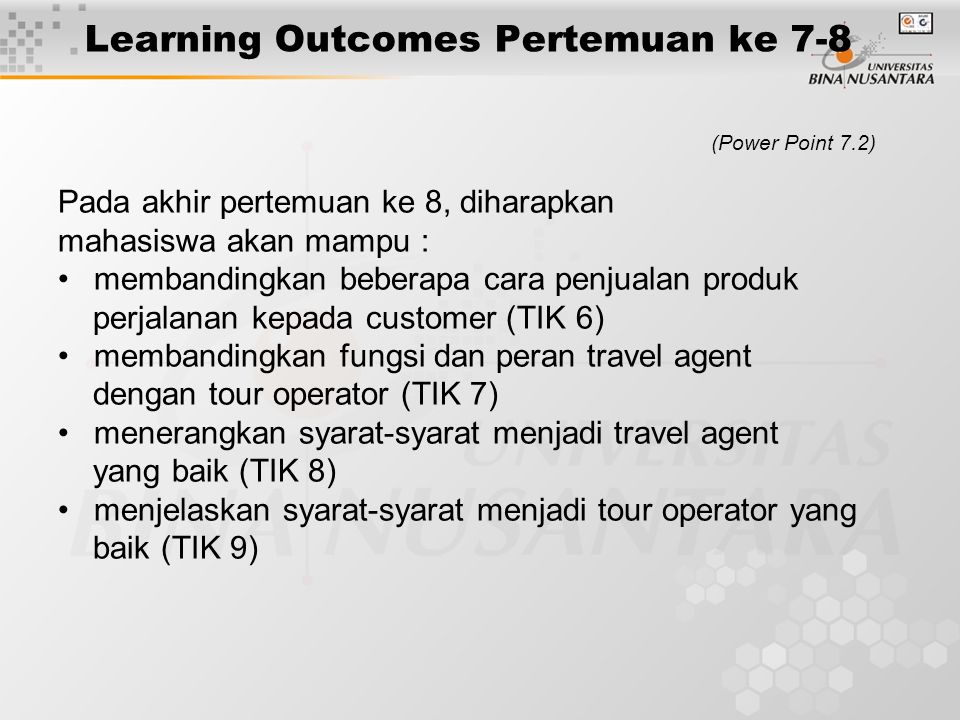 Learning Outcomes Pertemuan ke 7-8

UNIVERSITAS BINA NUSANTARA

(Power Point 7.2)

Pada akhir pertemuan ke 8, diharapkan mahasiswa akan mampu :

• membandingkan beberapa cara penjualan produk perjalanan kepada customer (TIK 6)
• membandingkan fungsi dan peran travel agent dengan tour operator (TIK 7)
• menerangkan syarat-syarat menjadi travel agent yang baik (TIK 8)
• menjelaskan syarat-syarat menjadi tour operator yang baik (TIK 9)